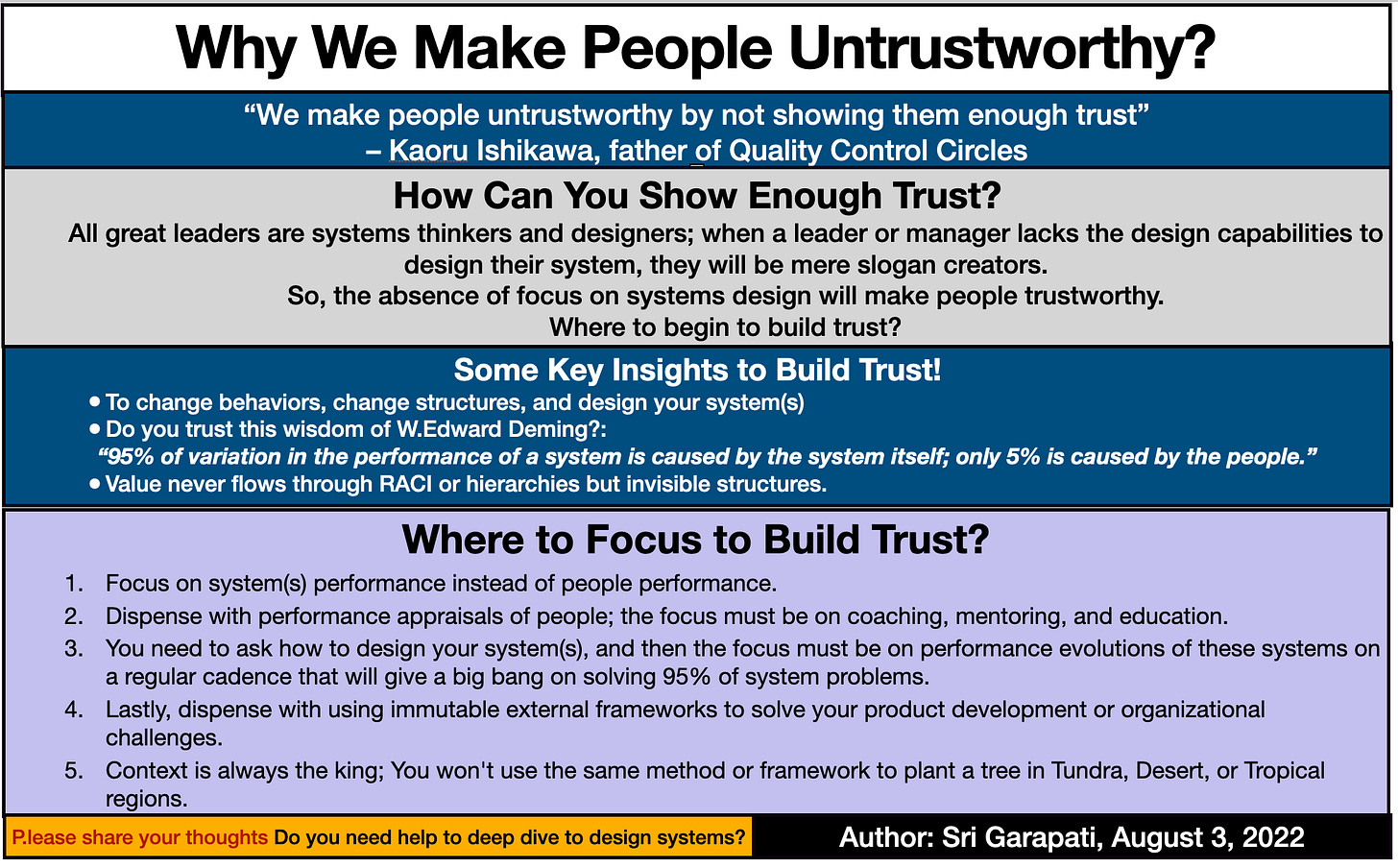 Why We Make People Untrustworthy?

“We make people untrustworthy by not showing them enough trust”
– Kaoru Ishikawa, father of Quality Control Circles

How Can You Show Enough Trust?

All great leaders are systems thinkers and designers; when a leader or manager lacks the design capabilities to design their system, they will be mere slogan creators.
So, the absence of focus on systems design will make people trustworthy.
Where to begin to build trust?

Some Key Insights to Build Trust!

• To change behaviors, change structures, and design your system(s)
• Do you trust this wisdom of W.Edward Deming?:
“95% of variation in the performance of a system is caused by the system itself; only 5% is caused by the people.”
• Value never flows through RACI or hierarchies but invisible structures.

Where to Focus to Build Trust?

1. Focus on system(s) performance instead of people performance.
2. Dispense with performance appraisals of people; the focus must be on coaching, mentoring, and education.
3. You need to ask how to design your system(s), and then the focus must be on performance evolutions of these systems on a regular cadence that will give a big bang on solving 95% of system problems.
4. Lastly, dispense with using immutable external frameworks to solve your product development or organizational challenges.
5. Context is always the king; You won't use the same method or framework to plant a tree in Tundra, Desert, or Tropical regions.

P.lease share your thoughts Do you need help to deep dive to design systems?

Author: Sri Garapati, August 3, 2022